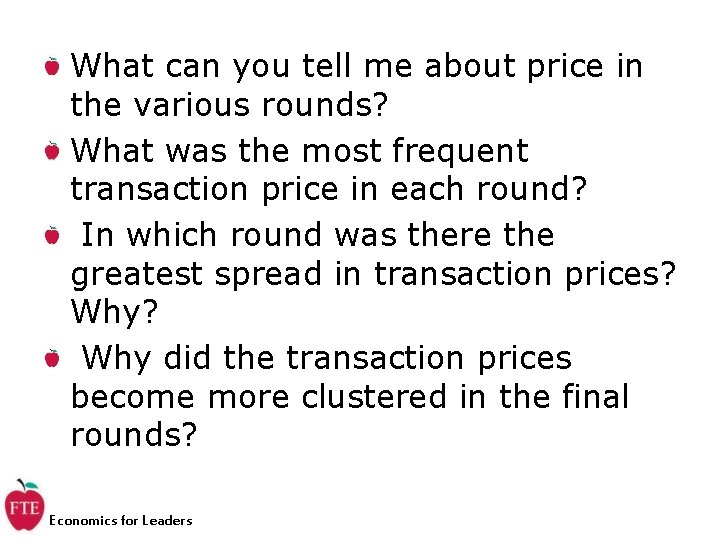 What can you tell me about price in the various rounds?

What was the most frequent transaction price in each round?

In which round was there the greatest spread in transaction prices? Why?

Why did the transaction prices become more clustered in the final rounds?

FTE

Economics for Leaders